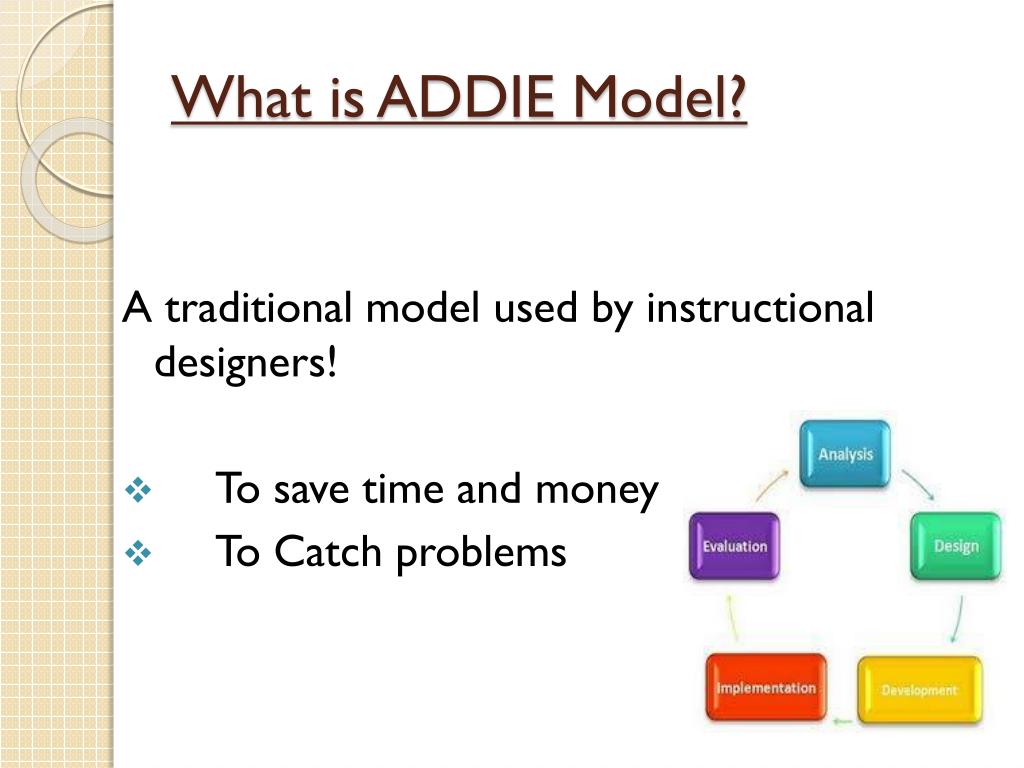 What is ADDIE Model?

A traditional model used by instructional designers!

❖ To save time and money
❖ To Catch problems

Analysis
Design
Development
Implementation
Evaluation